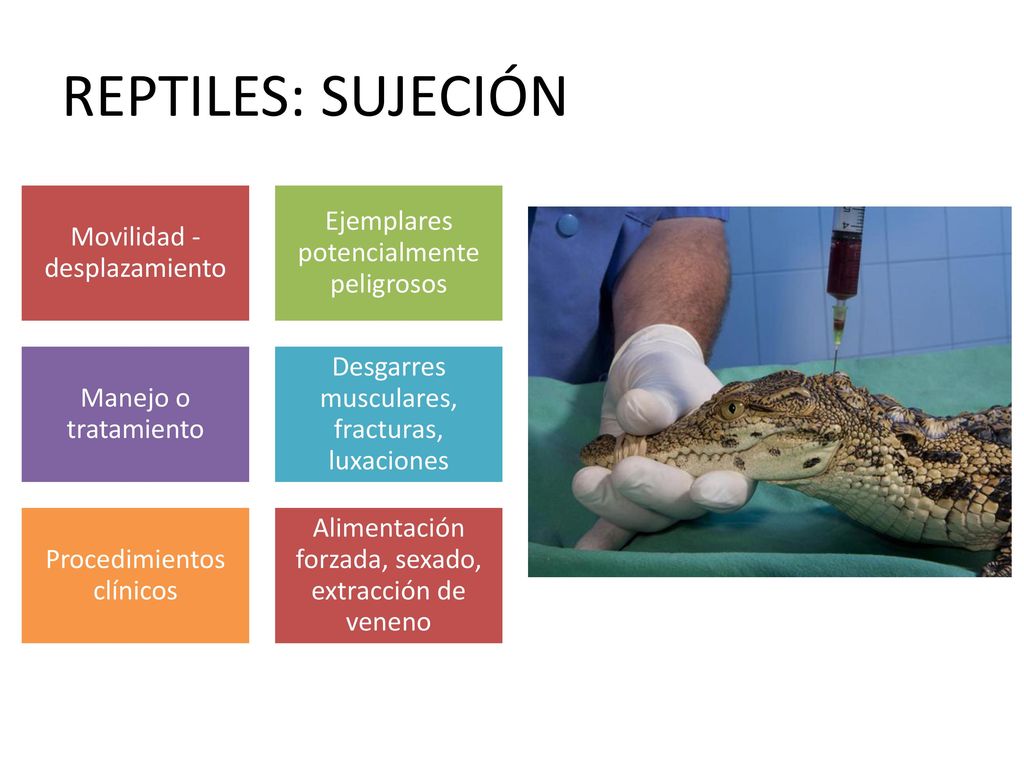 REPTILES: SUJECIÓN

Movilidad - desplazamiento

Ejemplares potencialmente peligrosos

Manejo o tratamiento

Desgarres musculares, fracturas, luxaciones

Procedimientos clínicos

Alimentación forzada, sexado, extracción de veneno